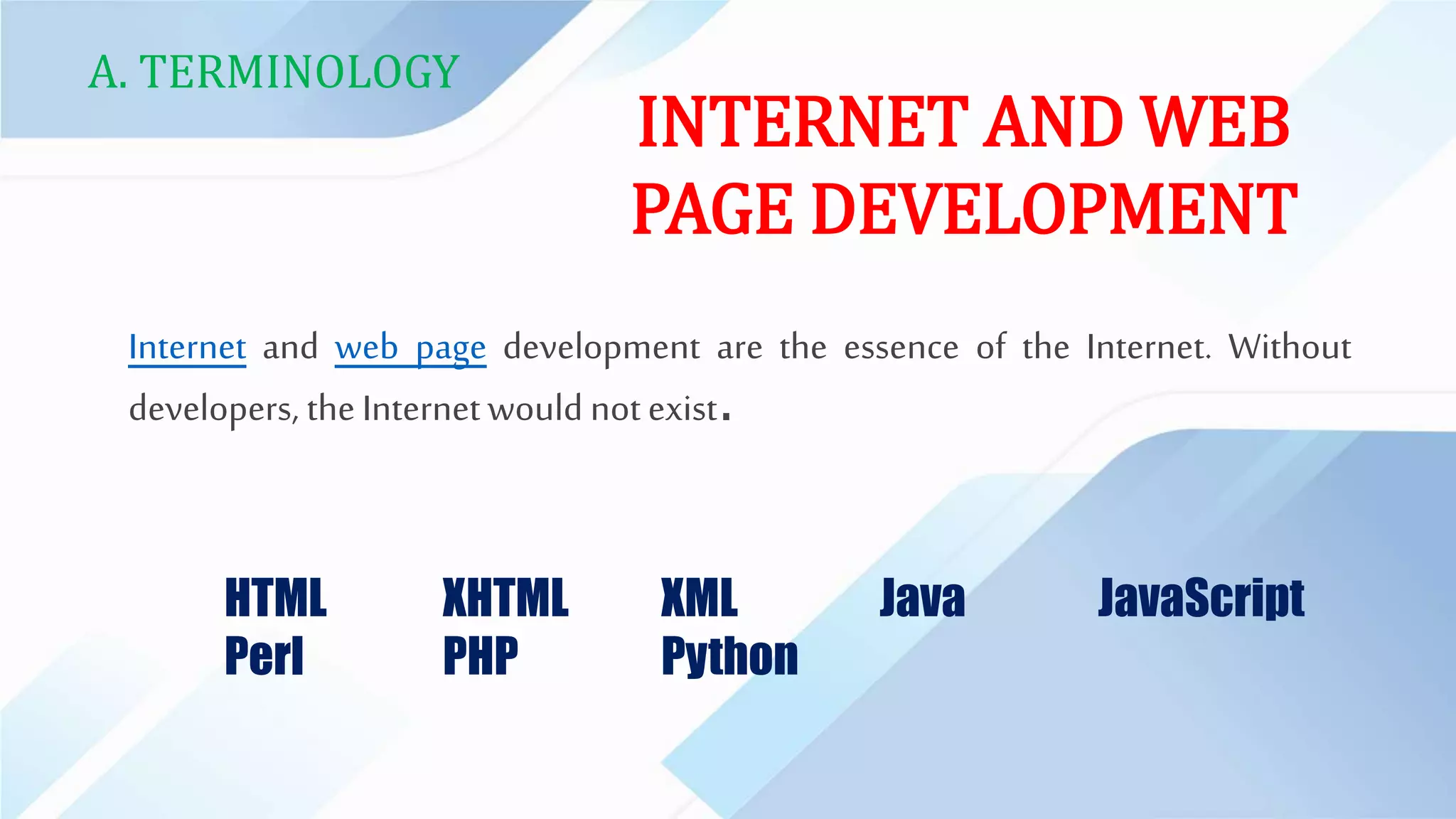 A. TERMINOLOGY

INTERNET AND WEB PAGE DEVELOPMENT

Internet and web page development are the essence of the Internet. Without developers, the Internet would not exist.

HTML XHTML XML Java JavaScript
Perl PHP Python